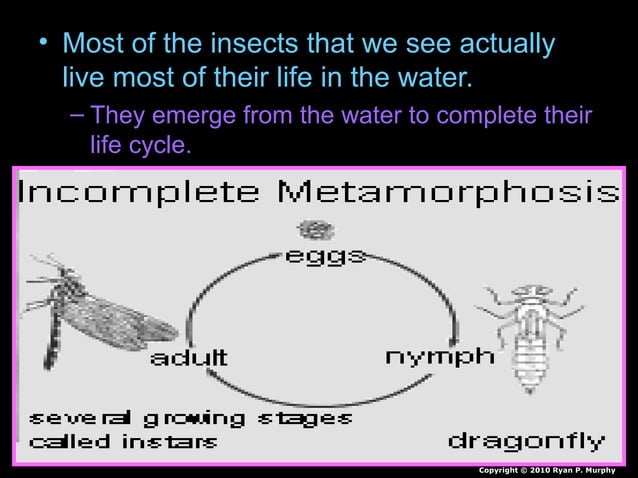 • Most of the insects that we see actually live most of their life in the water.

– They emerge from the water to complete their life cycle.

Incomplete Metamorphosis

eggs

adult

nymph

several growing stages called instars

dragonfly

Copyright © 2010 Ryan P. Murphy